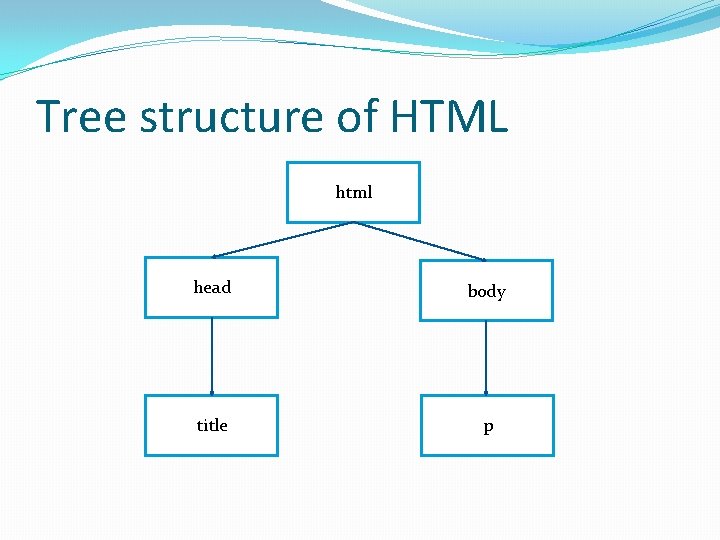 Tree structure of HTML

html

head

body

title

p